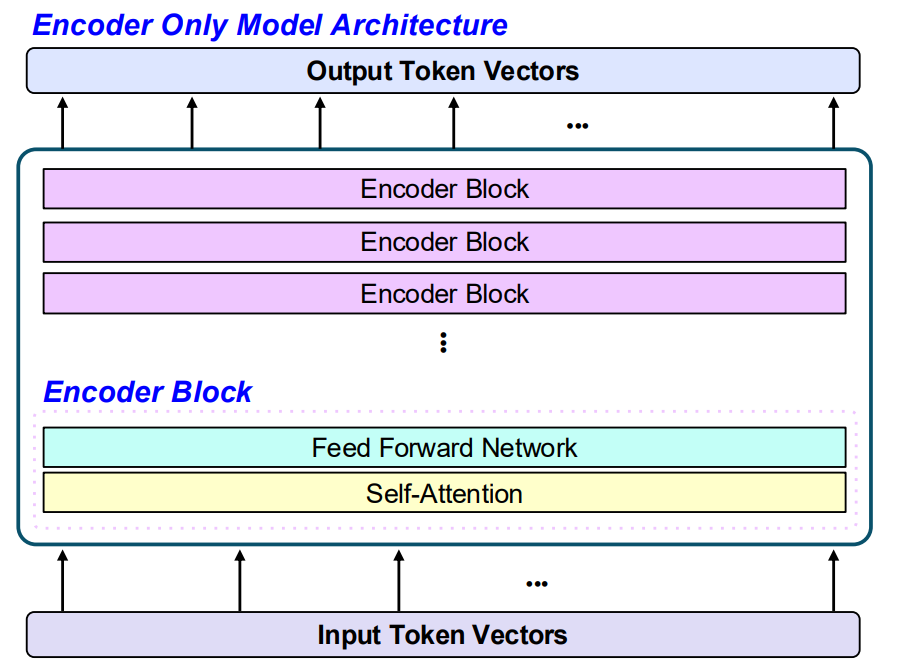 Encoder Only Model Architecture

Output Token Vectors

...

Encoder Block

Encoder Block

Encoder Block

⋮

Encoder Block

Feed Forward Network

Self-Attention

...

Input Token Vectors